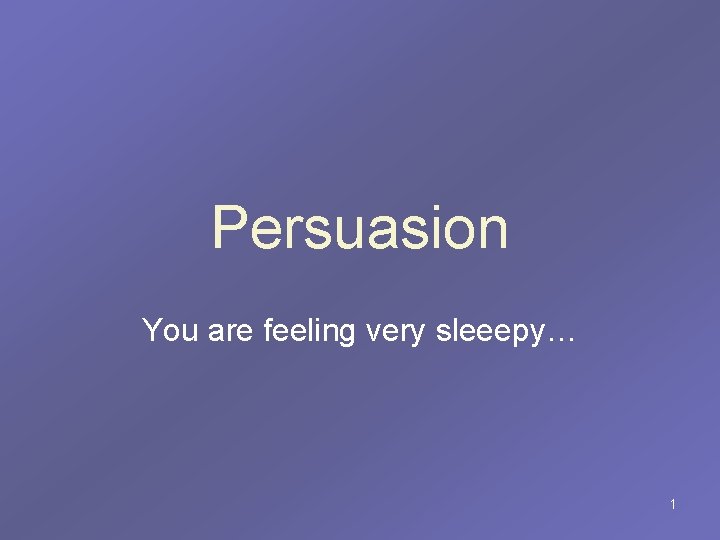 Persuasion

You are feeling very sleeepy…

1